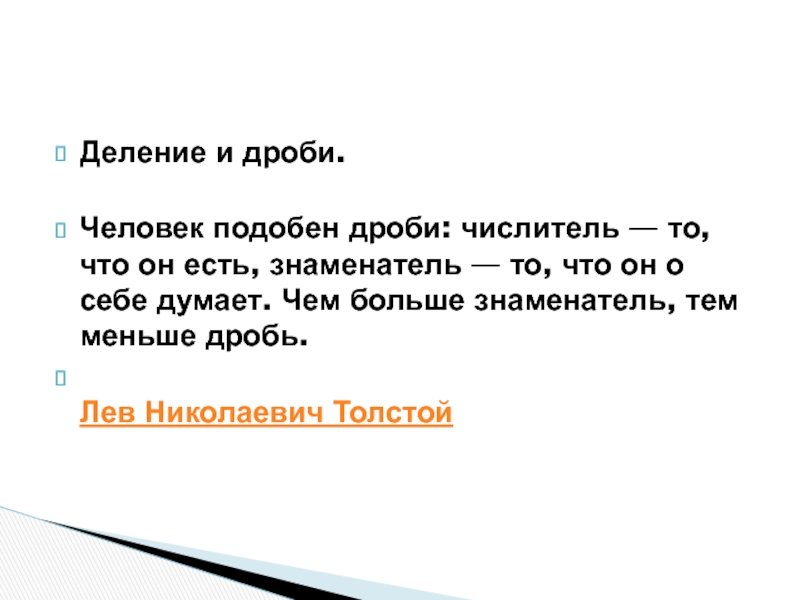 Деление и дроби.

Человек подобен дроби: числитель — то, что он есть, знаменатель — то, что он о себе думает. Чем больше знаменатель, тем меньше дробь.

Лев Николаевич Толстой